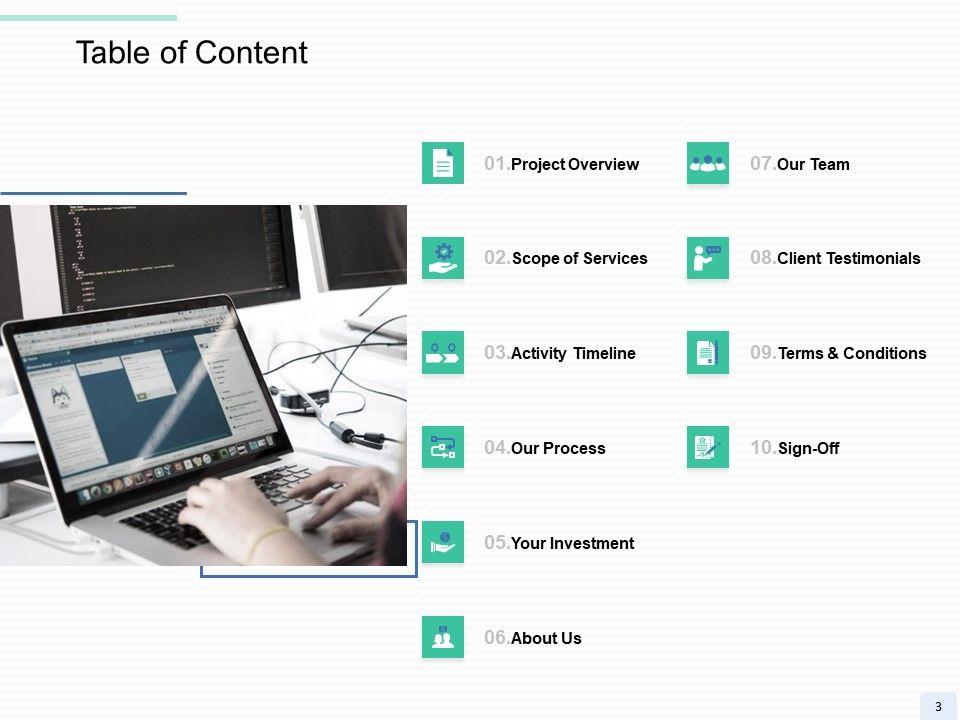 Table of Content

01.Project Overview

02.Scope of Services

03.Activity Timeline

04.Our Process

05.Your Investment

06.About Us

07.Our Team

08.Client Testimonials

09.Terms & Conditions

10.Sign-Off

3